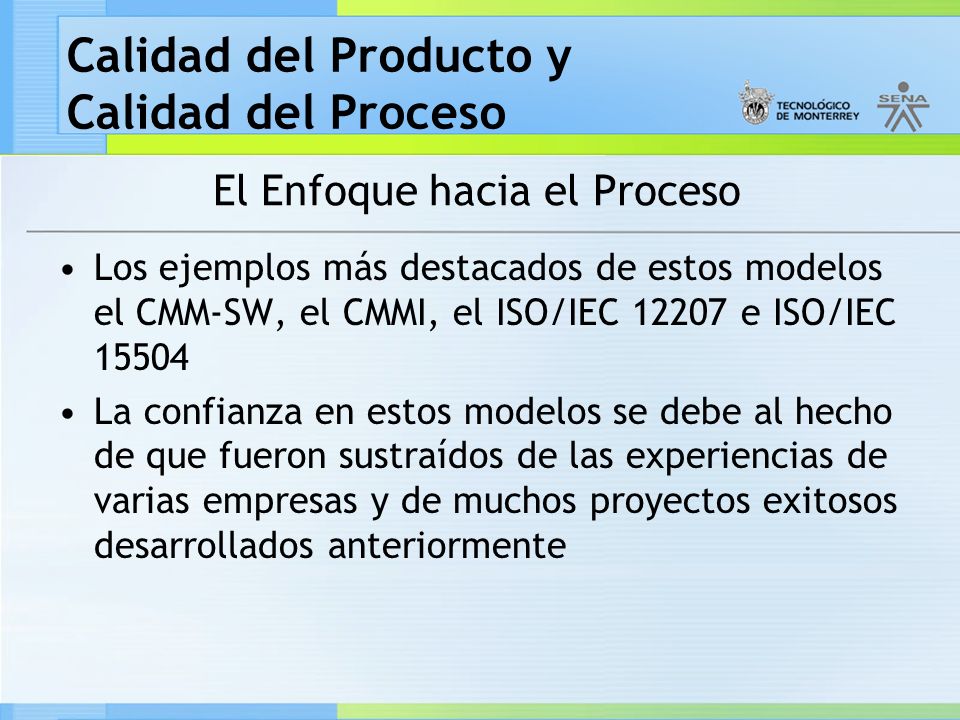 Calidad del Producto y
Calidad del Proceso

TECNOLÓGICO DE MONTERREY

SENA

El Enfoque hacia el Proceso

• Los ejemplos más destacados de estos modelos el CMM-SW, el CMMI, el ISO/IEC 12207 e ISO/IEC 15504

• La confianza en estos modelos se debe al hecho de que fueron sustraídos de las experiencias de varias empresas y de muchos proyectos exitosos desarrollados anteriormente